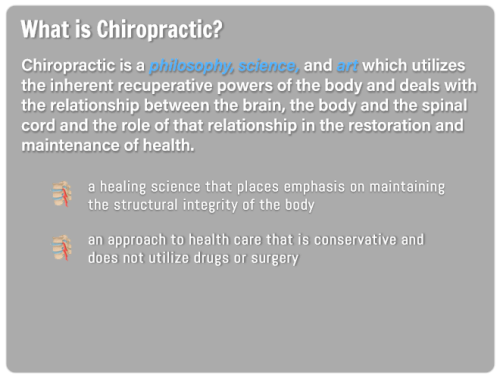 What is Chiropractic?

Chiropractic is a philosophy, science, and art which utilizes the inherent recuperative powers of the body and deals with the relationship between the brain, the body and the spinal cord and the role of that relationship in the restoration and maintenance of health.

a healing science that places emphasis on maintaining the structural integrity of the body

an approach to health care that is conservative and does not utilize drugs or surgery